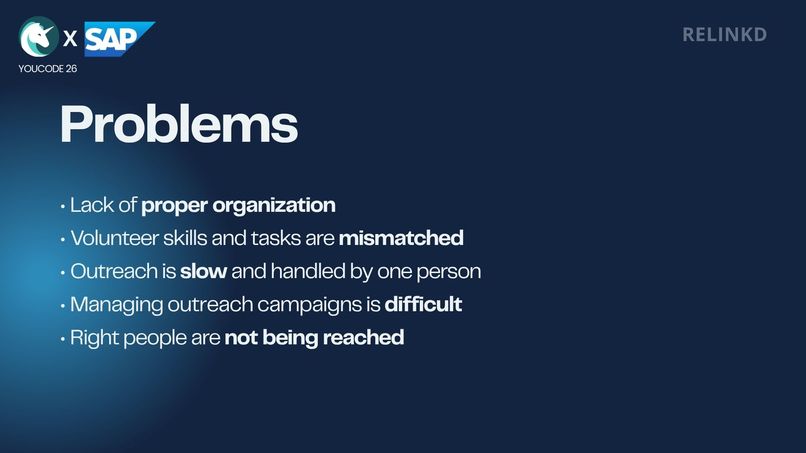 X SAP
YOUCODE 26

RELINKD

Problems

• Lack of proper organization
• Volunteer skills and tasks are mismatched
• Outreach is slow and handled by one person
• Managing outreach campaigns is difficult
• Right people are not being reached